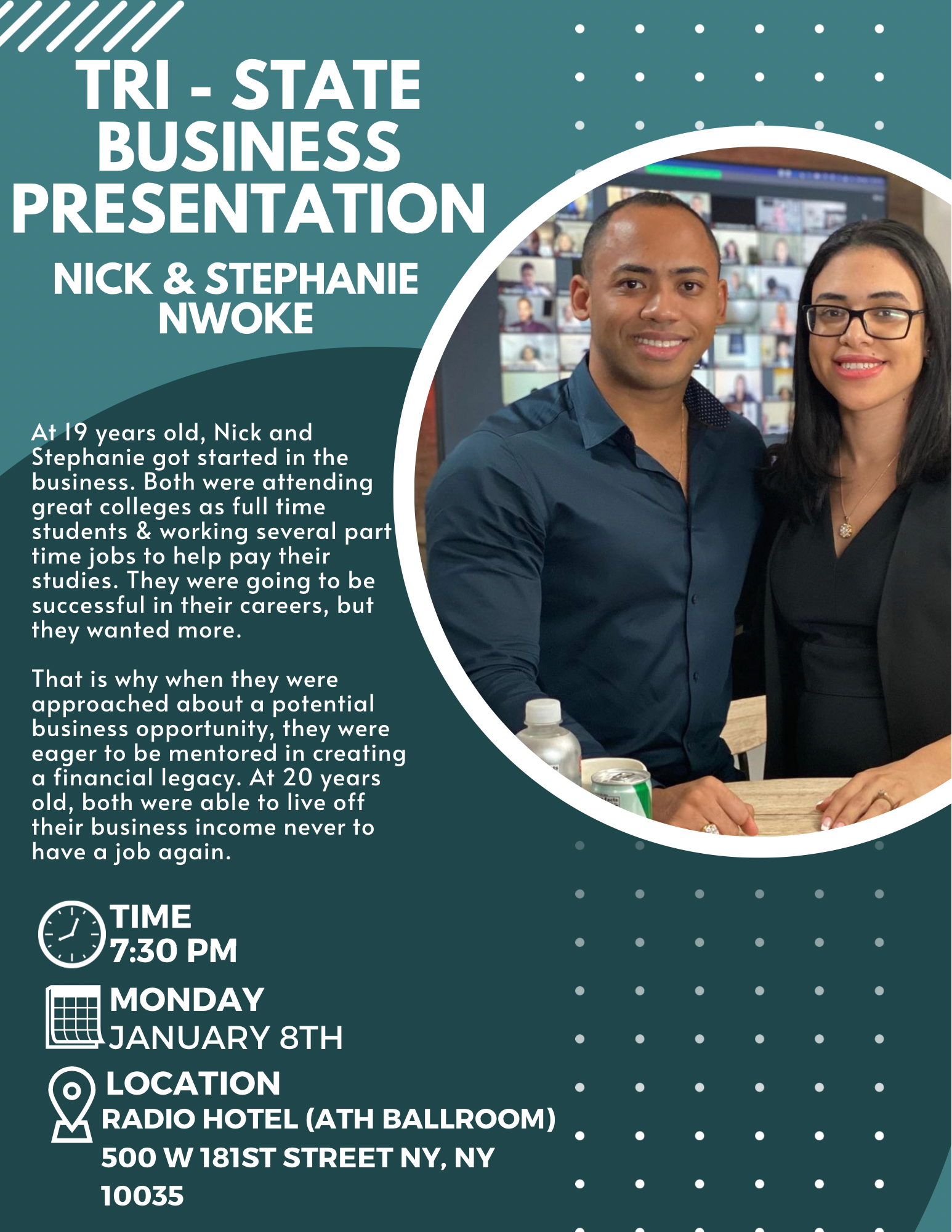 TRI - STATE BUSINESS PRESENTATION

NICK & STEPHANIE NWOKE

At 19 years old, Nick and Stephanie got started in the business. Both were attending great colleges as full time students & working several part time jobs to help pay their studies. They were going to be successful in their careers, but they wanted more.

That is why when they were approached about a potential business opportunity, they were eager to be mentored in creating a financial legacy. At 20 years old, both were able to live off their business income never to have a job again.

TIME
7:30 PM

MONDAY
JANUARY 8TH

LOCATION
RADIO HOTEL (ATH BALLROOM)
500 W 181ST STREET NY, NY 10035